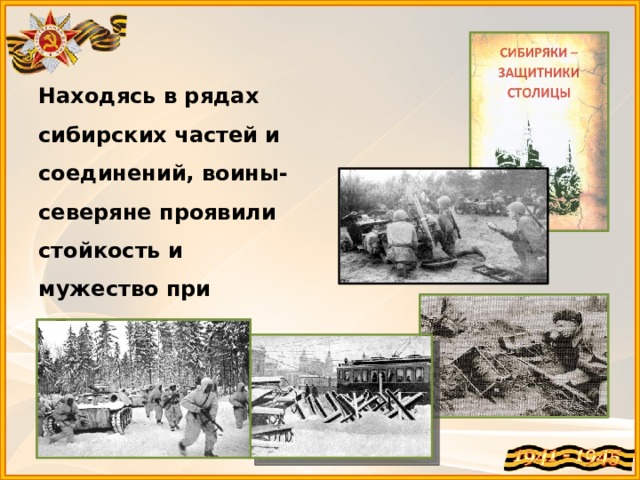 Находясь в рядах сибирских частей и соединений, воины-северяне проявили стойкость и мужество при

СИБИРЯКИ – ЗАЩИТНИКИ СТОЛИЦЫ

1941 - 1945